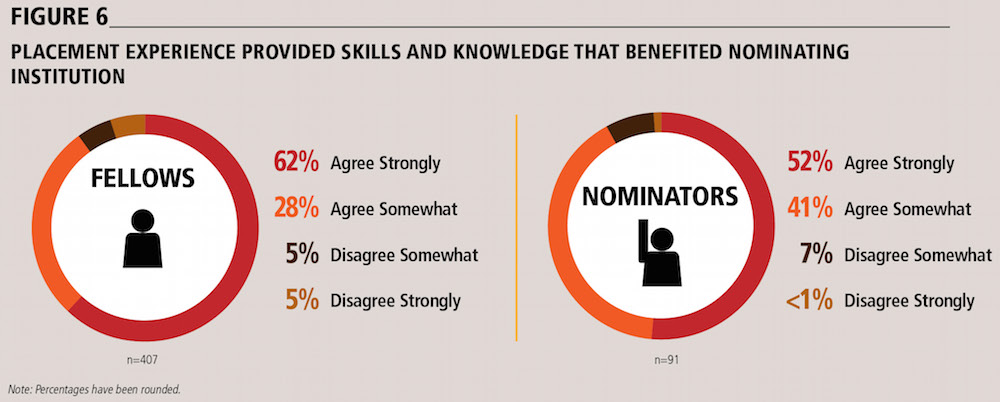 FIGURE 6

PLACEMENT EXPERIENCE PROVIDED SKILLS AND KNOWLEDGE THAT BENEFITED NOMINATING INSTITUTION

FELLOWS

62% Agree Strongly
28% Agree Somewhat
5% Disagree Somewhat
5% Disagree Strongly

n=407

NOMINATORS

52% Agree Strongly
41% Agree Somewhat
7% Disagree Somewhat
<1% Disagree Strongly

n=91

Note: Percentages have been rounded.